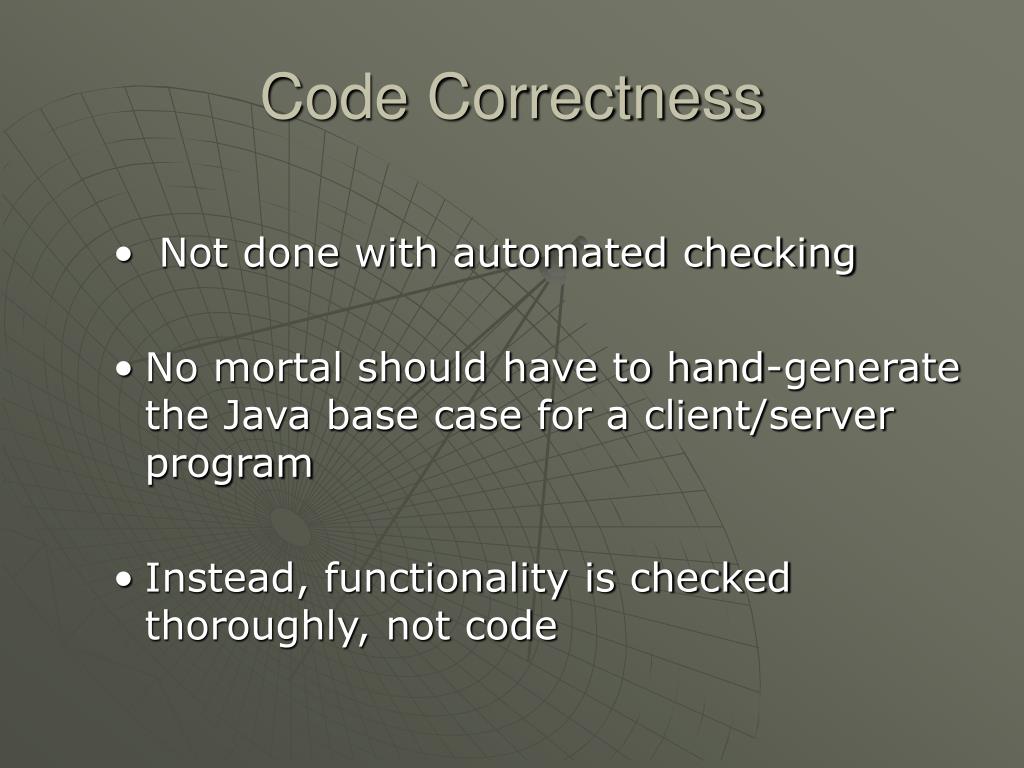 Code Correctness

• Not done with automated checking

• No mortal should have to hand-generate the Java base case for a client/server program

• Instead, functionality is checked thoroughly, not code